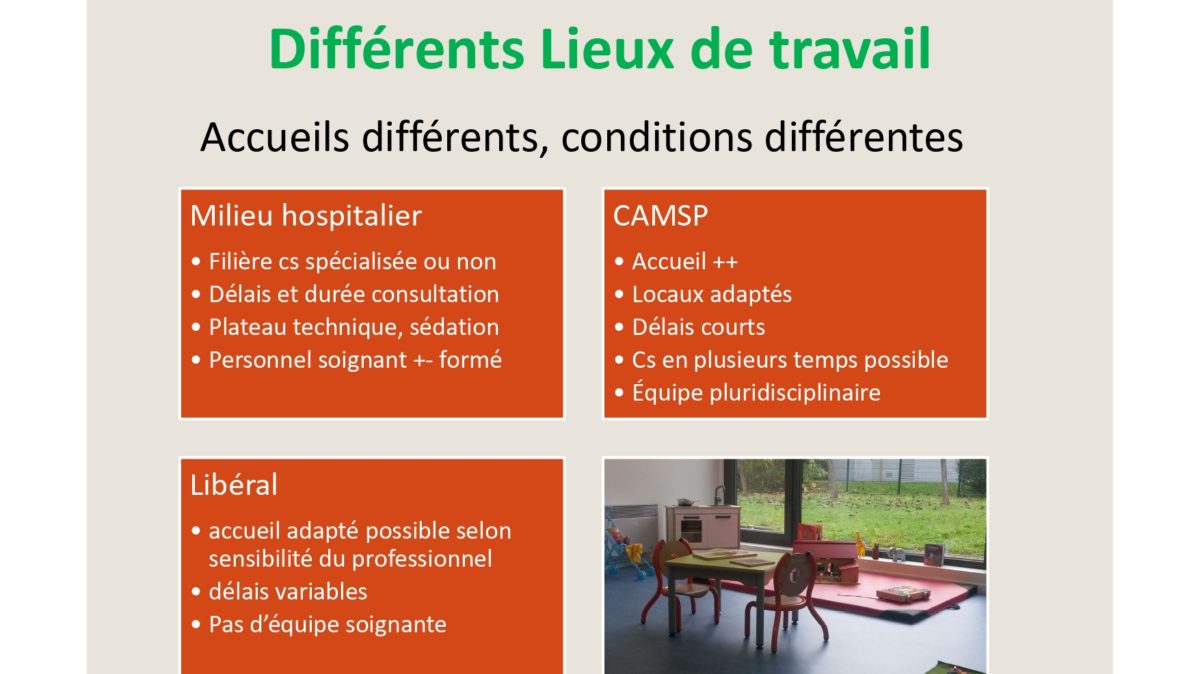 Différents Lieux de travail

Accueils différents, conditions différentes

Milieu hospitalier
• Filière cs spécialisée ou non
• Délais et durée consultation
• Plateau technique, sédation
• Personnel soignant +- formé

CAMSP
• Accueil ++
• Locaux adaptés
• Délais courts
• Cs en plusieurs temps possible
• Équipe pluridisciplinaire

Libéral
• accueil adapté possible selon sensibilité du professionnel
• délais variables
• Pas d'équipe soignante